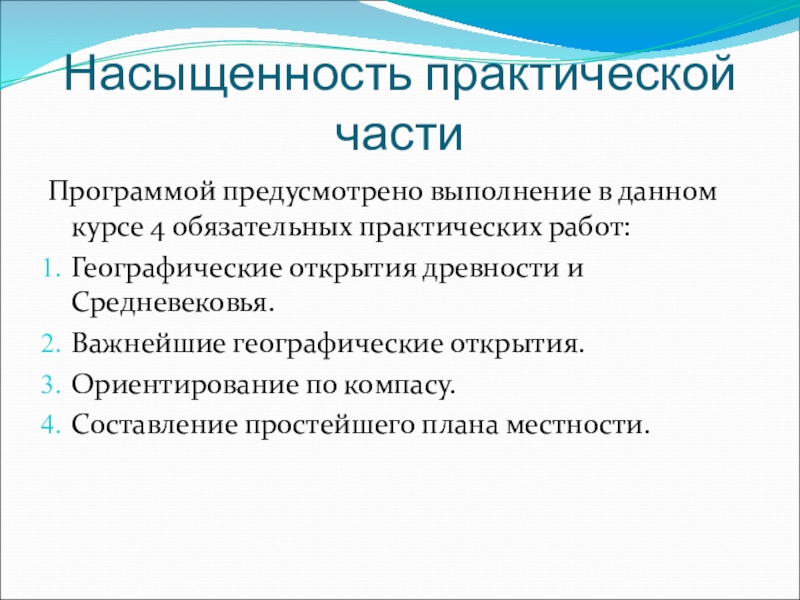 Насыщенность практической части

Программой предусмотрено выполнение в данном курсе 4 обязательных практических работ:

1. Географические открытия древности и Средневековья.
2. Важнейшие географические открытия.
3. Ориентирование по компасу.
4. Составление простейшего плана местности.